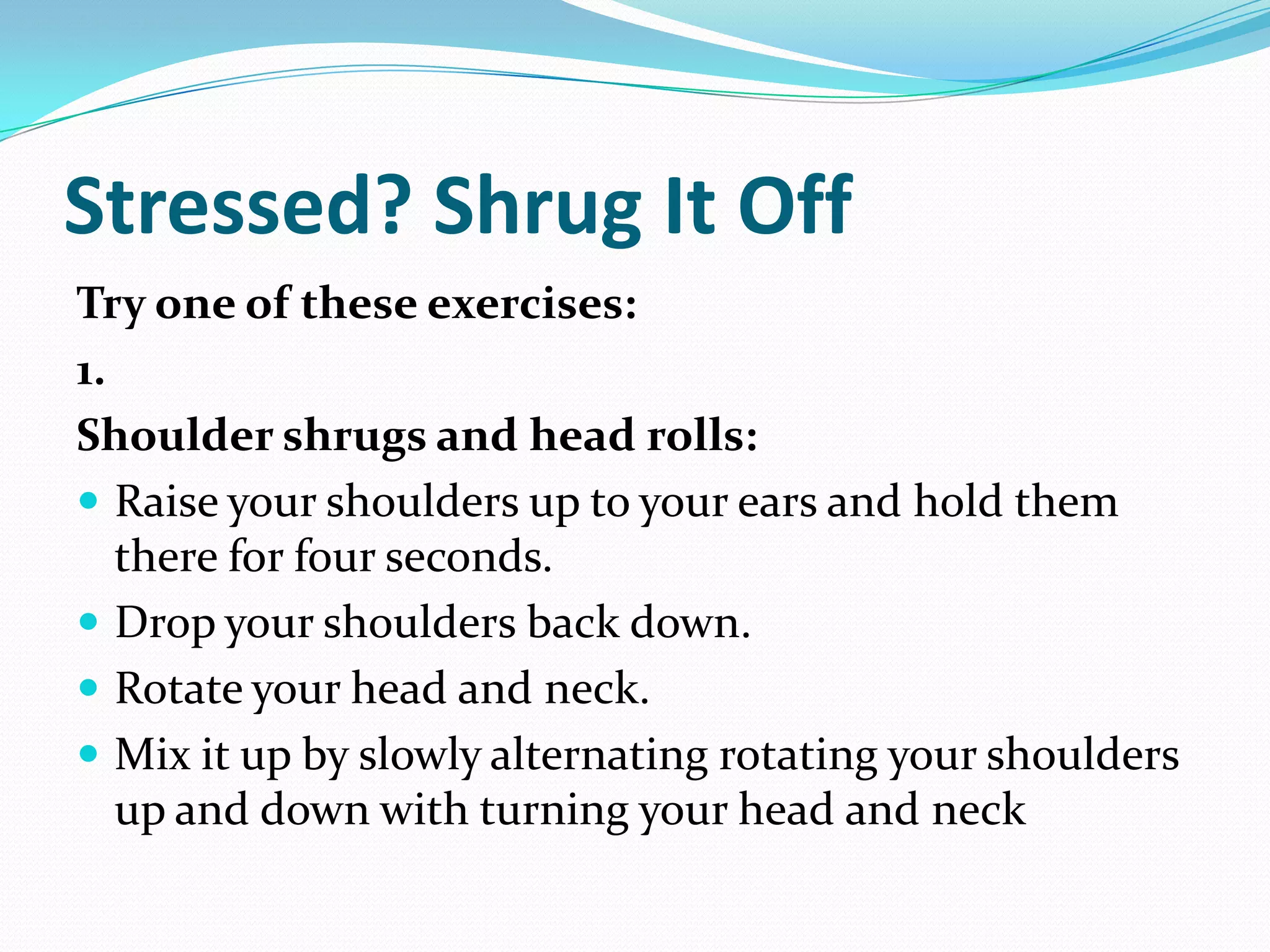 Stressed? Shrug It Off

Try one of these exercises:

1.

Shoulder shrugs and head rolls:

- Raise your shoulders up to your ears and hold them there for four seconds.
- Drop your shoulders back down.
- Rotate your head and neck.
- Mix it up by slowly alternating rotating your shoulders up and down with turning your head and neck